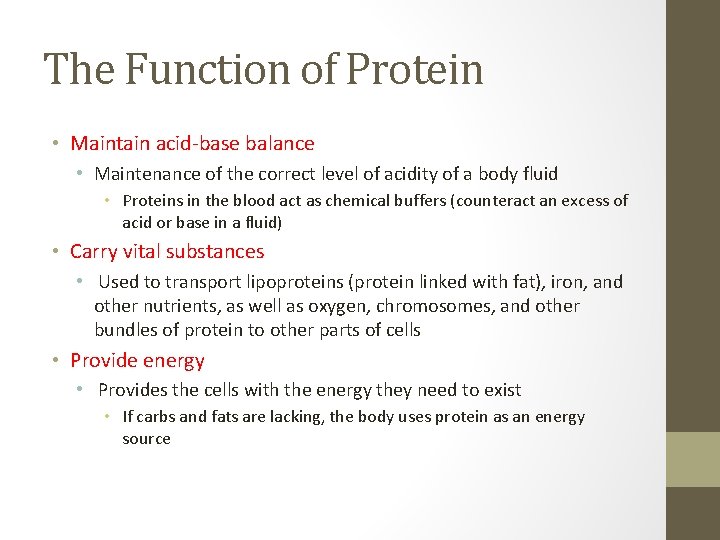 The Function of Protein

• Maintain acid-base balance
  • Maintenance of the correct level of acidity of a body fluid
    • Proteins in the blood act as chemical buffers (counteract an excess of acid or base in a fluid)
• Carry vital substances
  • Used to transport lipoproteins (protein linked with fat), iron, and other nutrients, as well as oxygen, chromosomes, and other bundles of protein to other parts of cells
• Provide energy
  • Provides the cells with the energy they need to exist
    • If carbs and fats are lacking, the body uses protein as an energy source